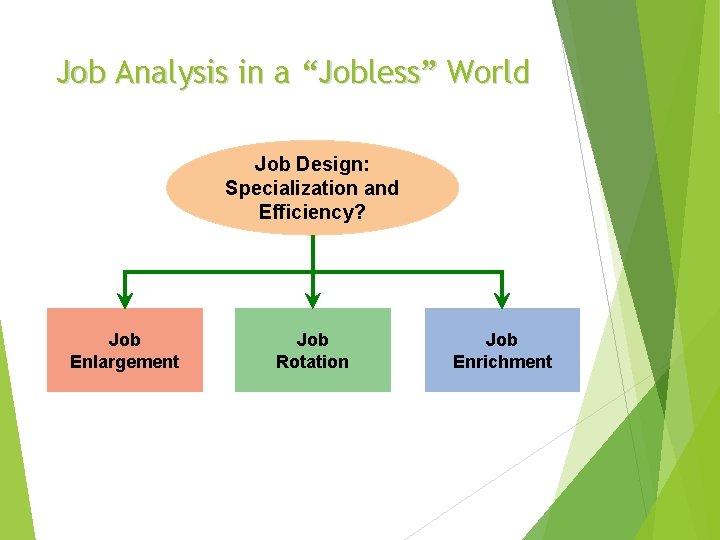 Job Analysis in a “Jobless” World

Job Design: Specialization and Efficiency?

Job Enlargement

Job Rotation

Job Enrichment